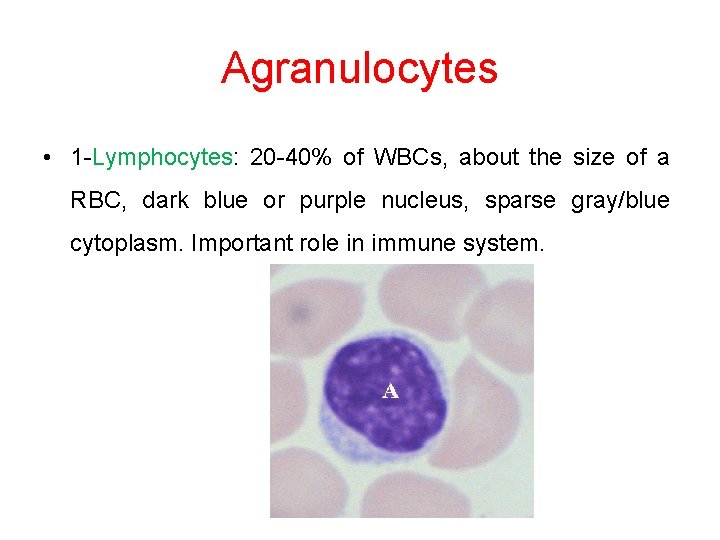 Agranulocytes

• 1-Lymphocytes: 20-40% of WBCs, about the size of a RBC, dark blue or purple nucleus, sparse gray/blue cytoplasm. Important role in immune system.

A